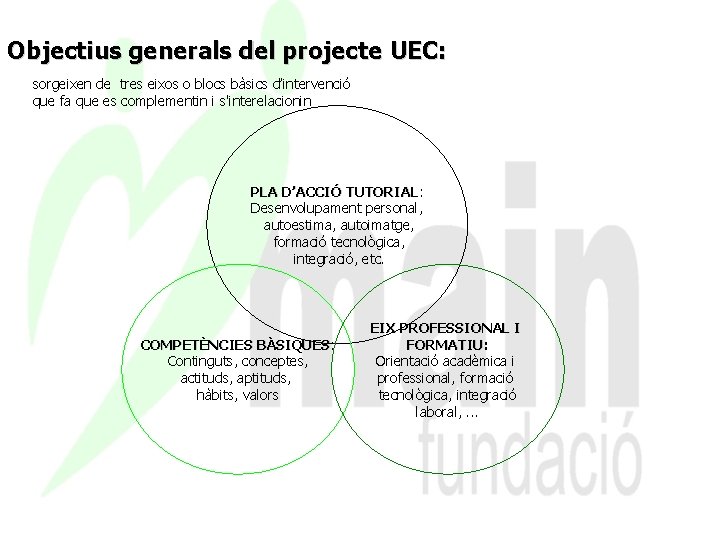 Objectius generals del projecte UEC:

sorgeixen de tres eixos o blocs bàsics d'intervenció que fa que es complementin i s'interelacionin

PLA D'ACCIÓ TUTORIAL: Desenvolupament personal, autoestima, autoimatge, formació tecnològica, integració, etc.

COMPETÈNCIES BÀSIQUES: Continguts, conceptes, actituds, aptituds, hàbits, valors

EIX PROFESSIONAL I FORMATIU: Orientació acadèmica i professional, formació tecnològica, integració laboral, ...

main
fundació